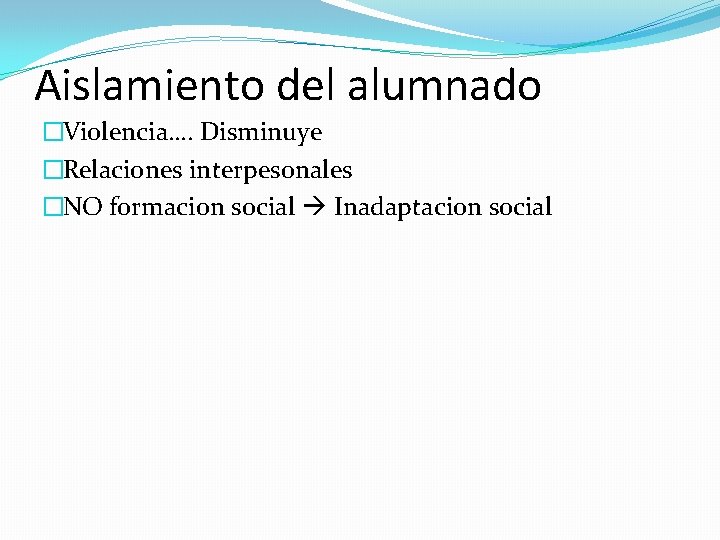 Aislamiento del alumnado

□Violencia…. Disminuye

□Relaciones interpesonales

□NO formacion social → Inadaptacion social